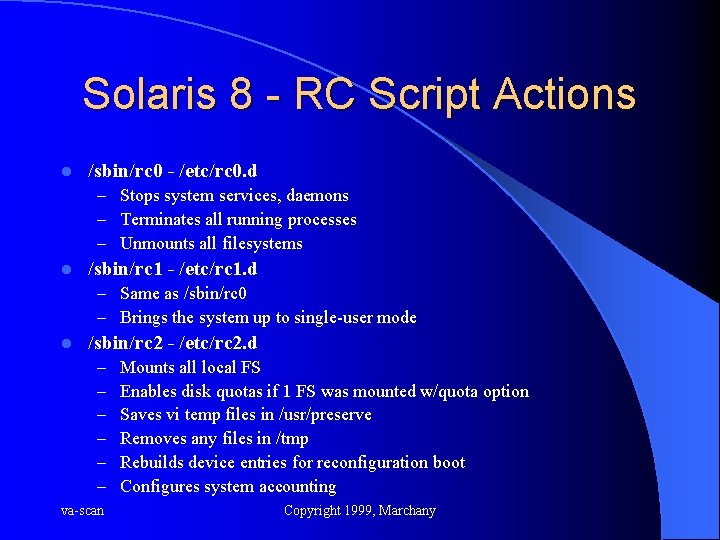 Solaris 8 - RC Script Actions

- /sbin/rc0 - /etc/rc0.d
  – Stops system services, daemons
  – Terminates all running processes
  – Unmounts all filesystems
- /sbin/rc1 - /etc/rc1.d
  – Same as /sbin/rc0
  – Brings the system up to single-user mode
- /sbin/rc2 - /etc/rc2.d
  – Mounts all local FS
  – Enables disk quotas if 1 FS was mounted w/quota option
  – Saves vi temp files in /usr/preserve
  – Removes any files in /tmp
  – Rebuilds device entries for reconfiguration boot
  – Configures system accounting

va-scan

Copyright 1999, Marchany